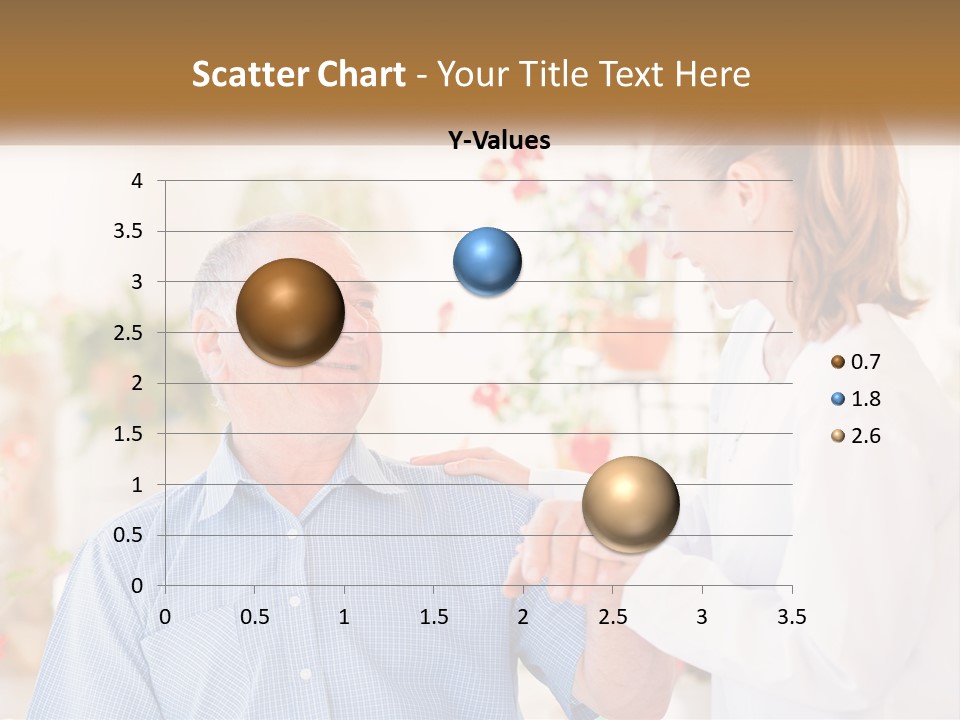 Scatter Chart - Your Title Text Here

Y-Values

4
3.5
3
2.5
2
1.5
1
0.5
0

0 0.5 1 1.5 2 2.5 3 3.5

0.7
1.8
2.6